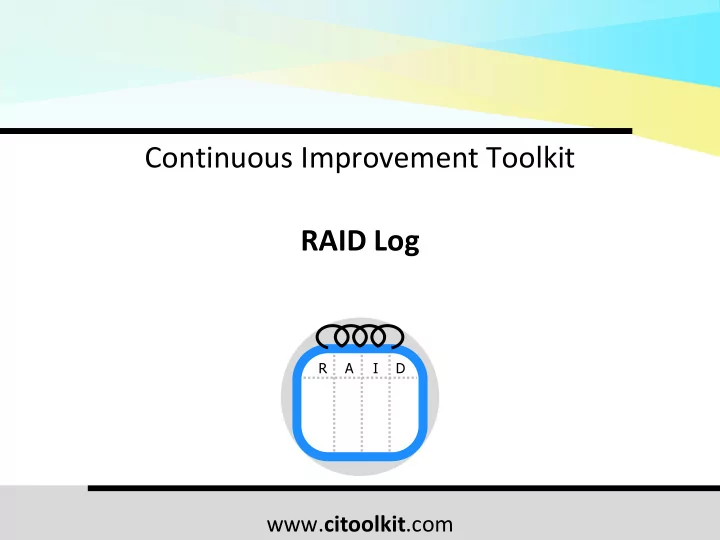 Continuous Improvement Toolkit

RAID Log

R A I D

www.citoolkit.com